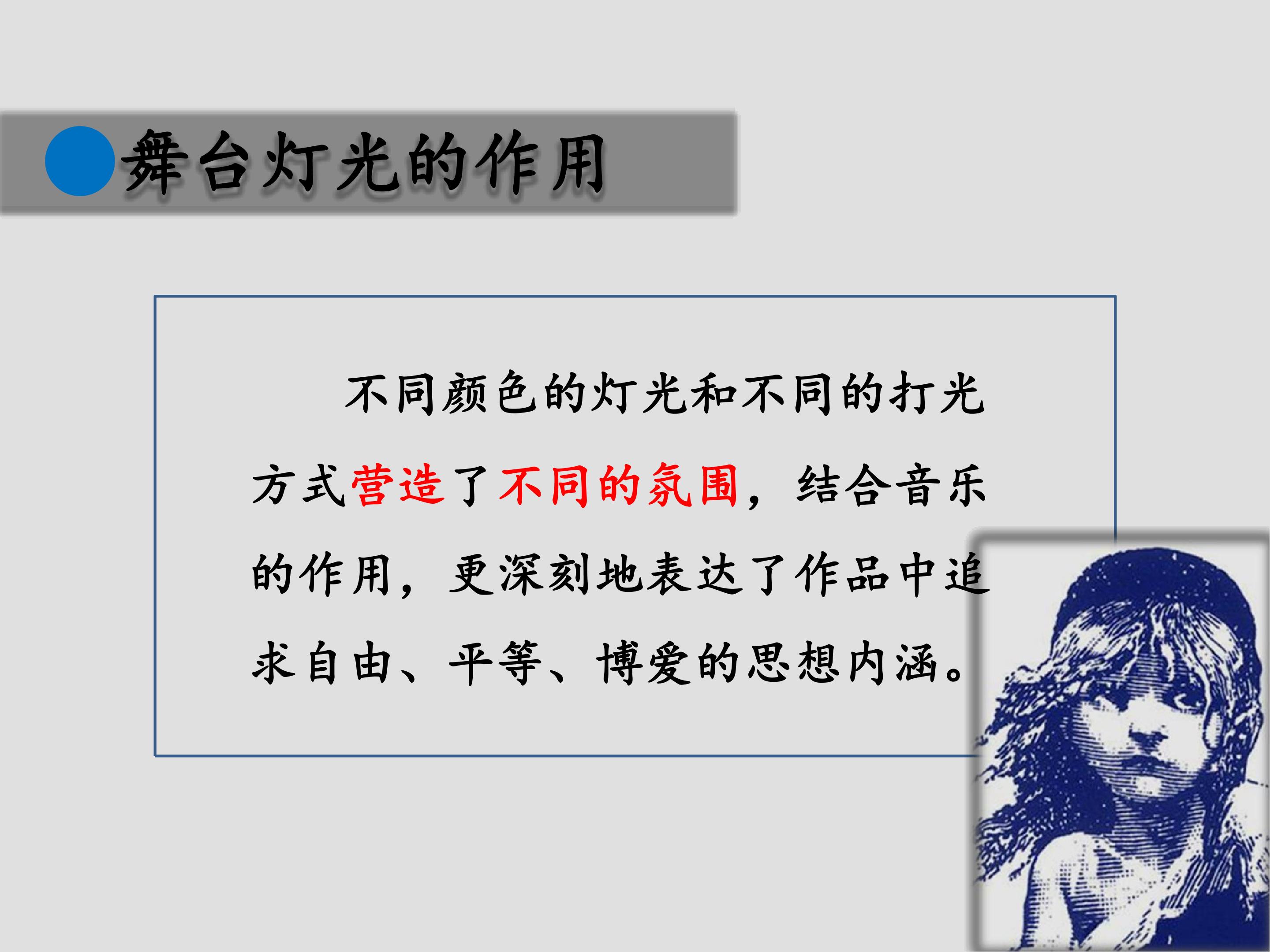 舞台灯光的作用

不同颜色的灯光和不同的打光方式营造了不同的氛围，结合音乐的作用，更深刻地表达了作品中追求自由、平等、博爱的思想内涵。